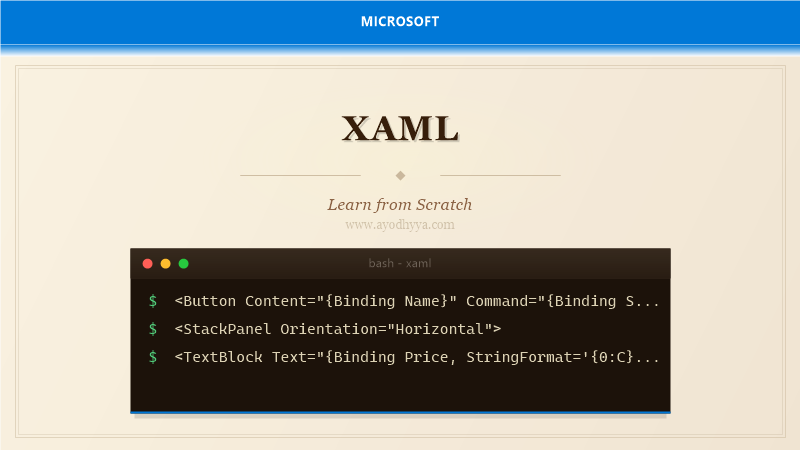 MICROSOFT

XAML

Learn from Scratch

www.ayodhyya.com

bash - xaml

$ <Button Content="{Binding Name}" Command="{Binding S...

$ <StackPanel Orientation="Horizontal">

$ <TextBlock Text="{Binding Price, StringFormat='{0:C}...